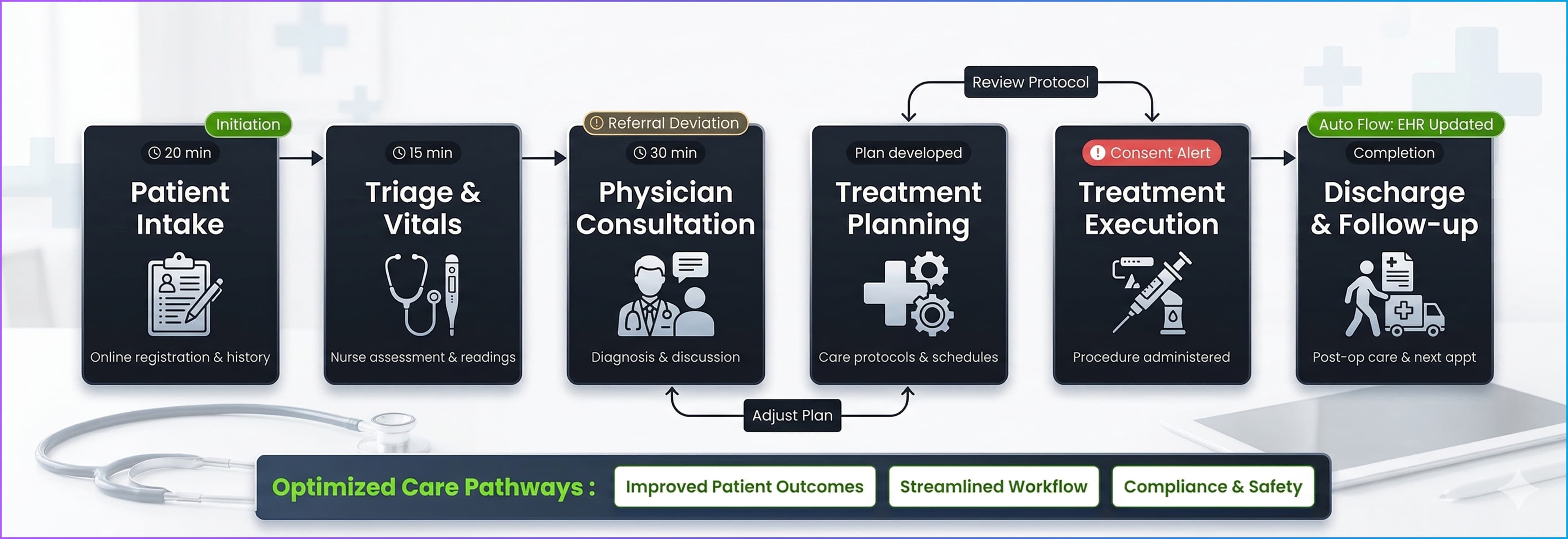 Review Protocol

Initiation
20 min
Patient Intake
Online registration & history

15 min
Triage & Vitals
Nurse assessment & readings

Referral Deviation
30 min
Physician Consultation
Diagnosis & discussion

Plan developed
Treatment Planning
Care protocols & schedules

Consent Alert
Treatment Execution
Procedure administered

Auto Flow: EHR Updated
Completion
Discharge & Follow-up
Post-op care & next appt

Adjust Plan

Optimized Care Pathways : Improved Patient Outcomes Streamlined Workflow Compliance & Safety